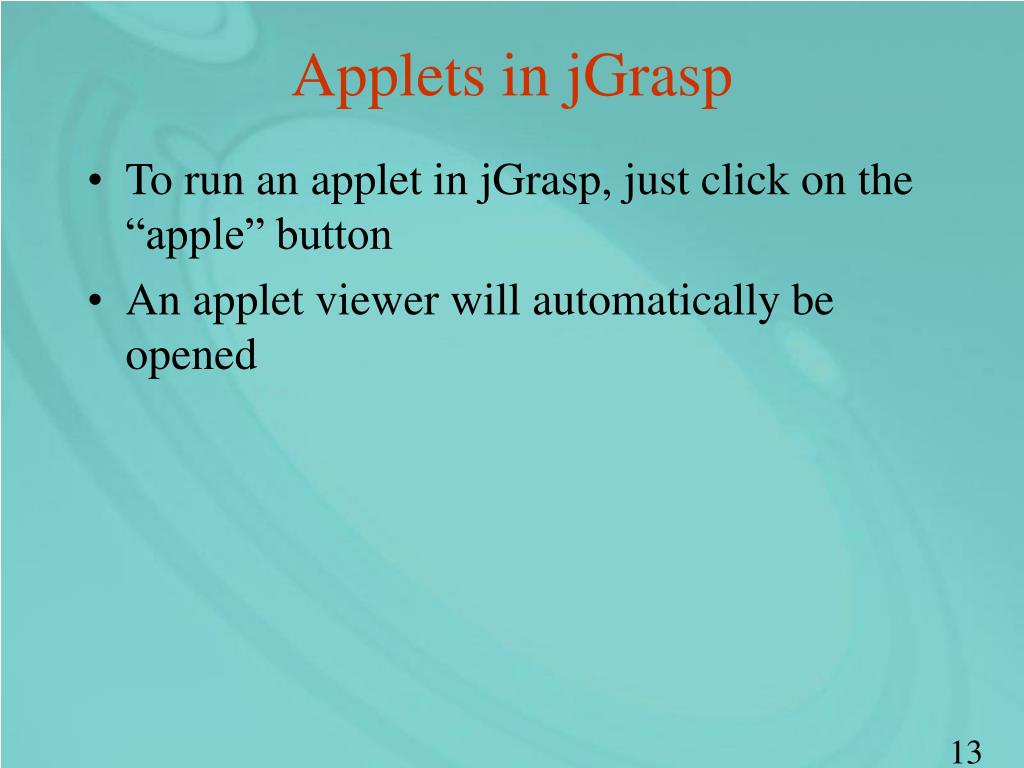 Applets in jGrasp

• To run an applet in jGrasp, just click on the “apple” button

• An applet viewer will automatically be opened

13